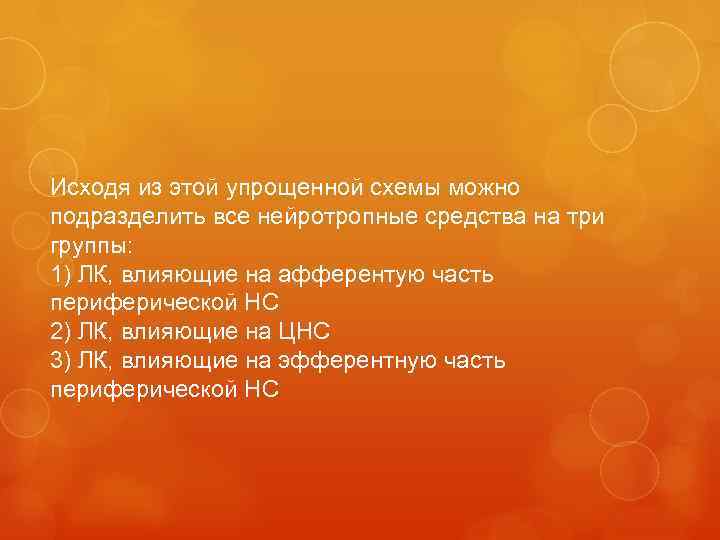 Исходя из этой упрощенной схемы можно подразделить все нейротропные средства на три группы:
1) ЛК, влияющие на афферентую часть периферической НС
2) ЛК, влияющие на ЦНС
3) ЛК, влияющие на эфферентную часть периферической НС